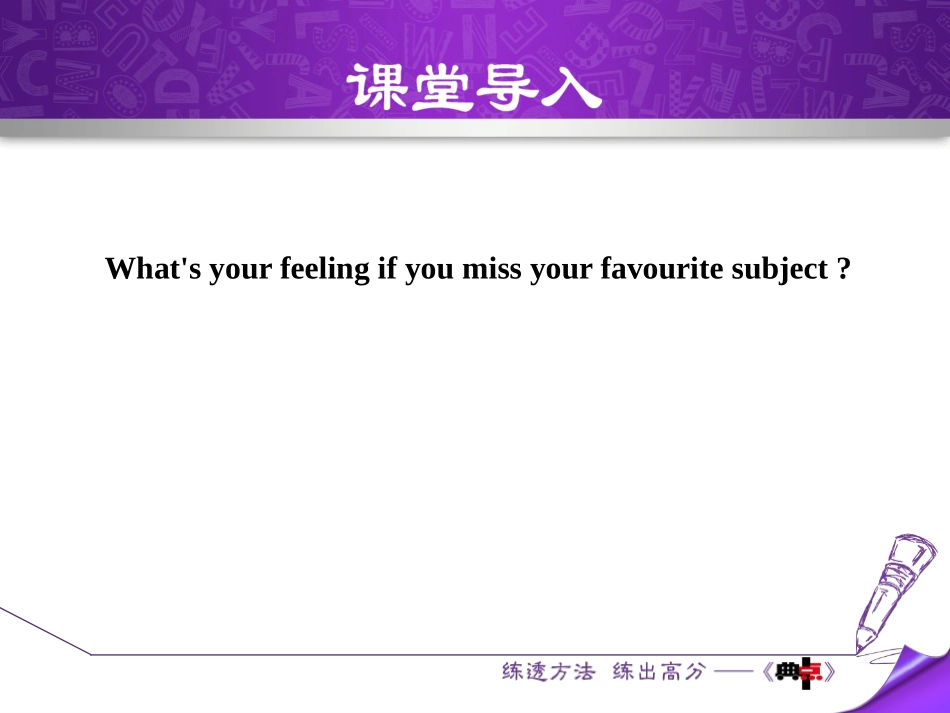 课堂导入

What's your feeling if you miss your favourite subject ?

练透方法 练出高分 ——《典点》